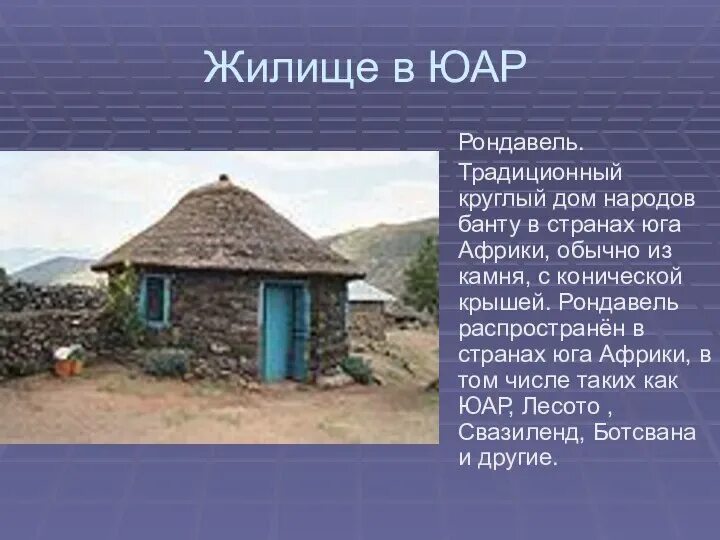 Жилище в ЮАР

Рондавель.

Традиционный круглый дом народов банту в странах юга Африки, обычно из камня, с конической крышей. Рондавель распространён в странах юга Африки, в том числе таких как ЮАР, Лесото , Свазиленд, Ботсвана и другие.